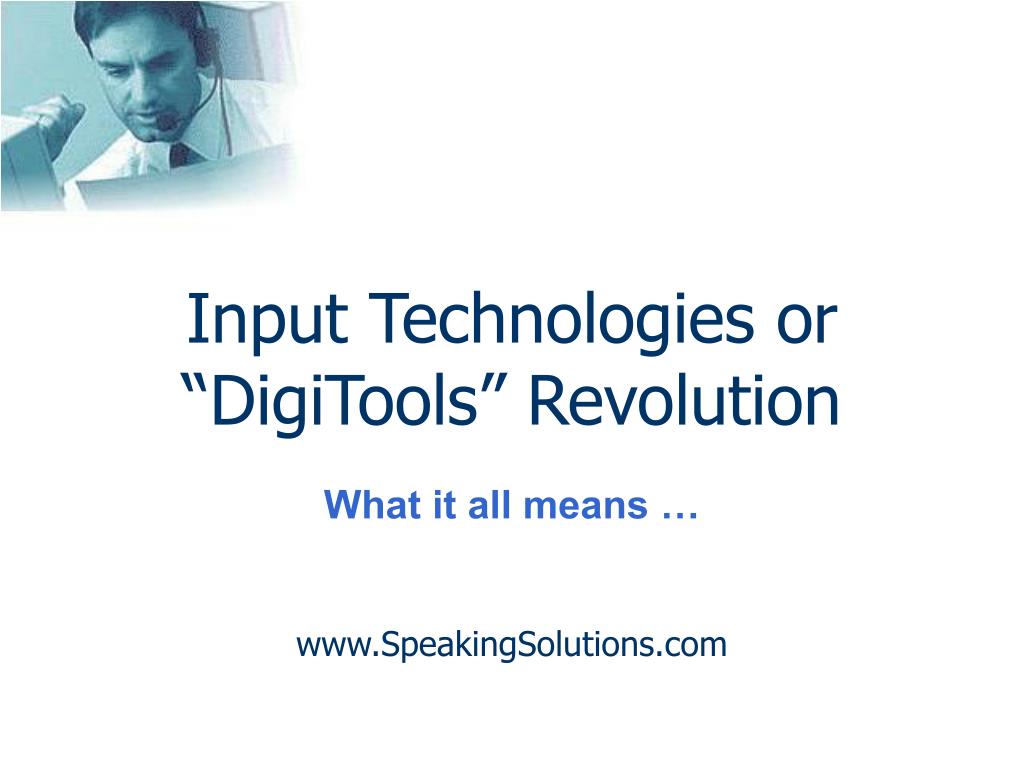 Input Technologies or “DigiTools” Revolution

What it all means …

www.SpeakingSolutions.com